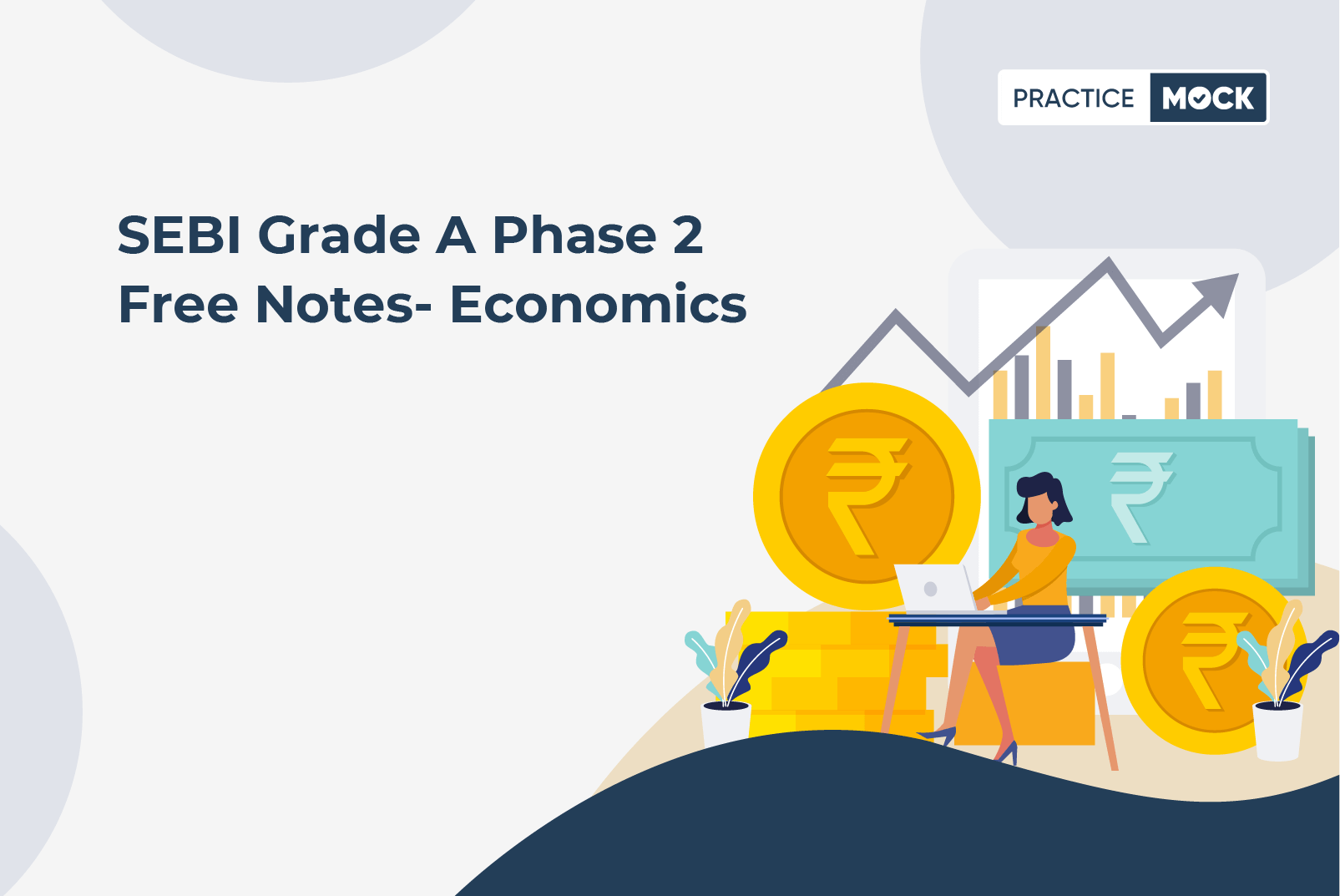 PRACTICE MOCK

SEBI Grade A Phase 2
Free Notes- Economics

₹

₹

₹